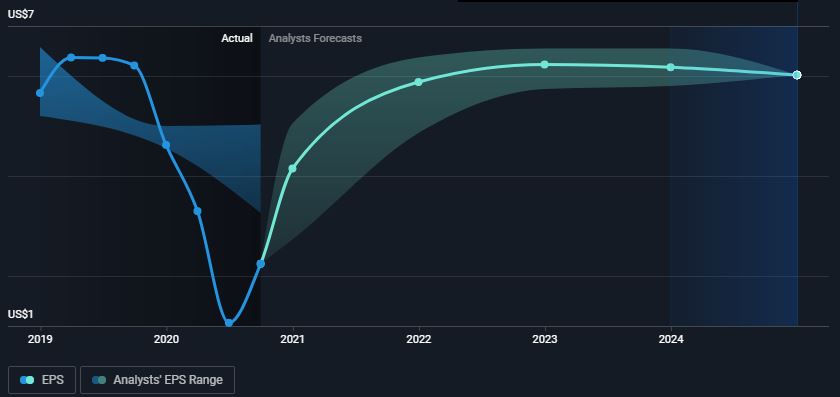 US$7

Actual Analysts Forecasts

US$1

2019 2020 2021 2022 2023 2024

EPS Analysts' EPS Range